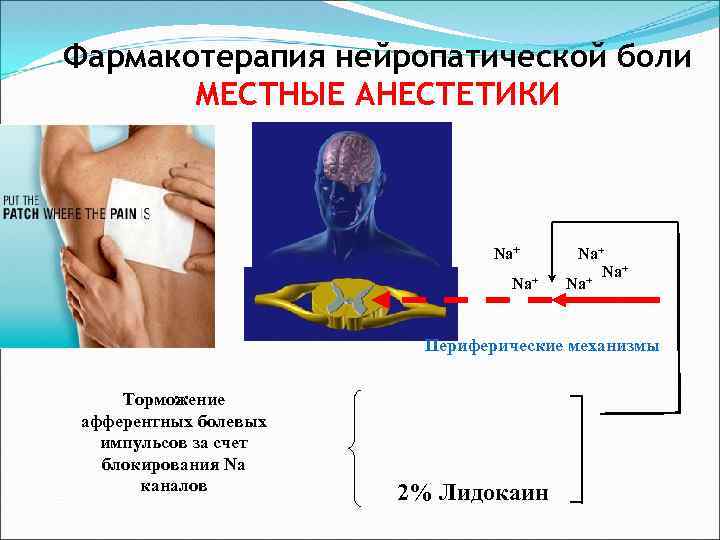 Фармакотерапия нейропатической боли
МЕСТНЫЕ АНЕСТЕТИКИ

PUT THE
PATCH WHERE THE PAIN IS

$Na^+$ $Na^+$ $Na^+$
$Na^+$ $Na^+$

Периферические механизмы

Торможение афферентных болевых импульсов за счет блокирования Na каналов

2% Лидокаин